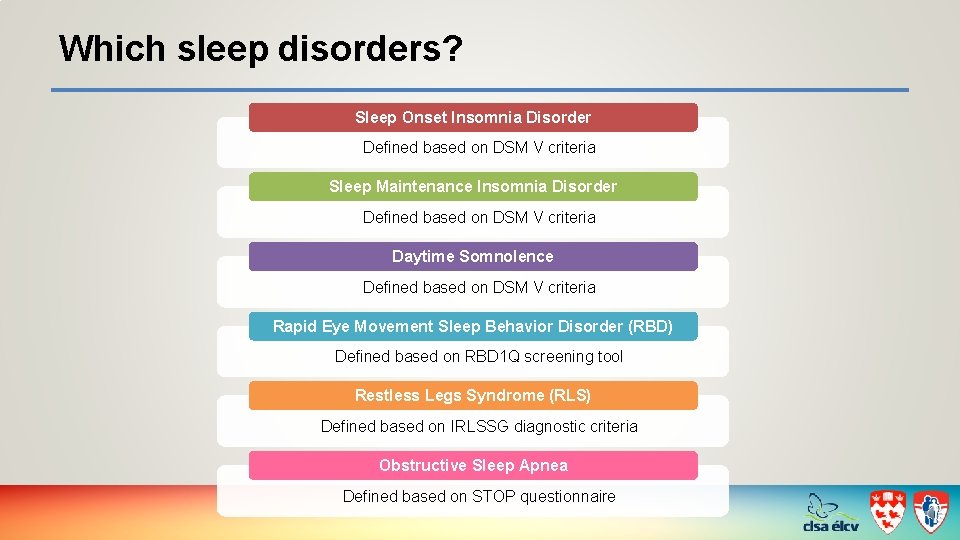 Which sleep disorders?

Sleep Onset Insomnia Disorder

Defined based on DSM V criteria

Sleep Maintenance Insomnia Disorder

Defined based on DSM V criteria

Daytime Somnolence

Defined based on DSM V criteria

Rapid Eye Movement Sleep Behavior Disorder (RBD)

Defined based on RBD1Q screening tool

Restless Legs Syndrome (RLS)

Defined based on IRLSSG diagnostic criteria

Obstructive Sleep Apnea

Defined based on STOP questionnaire

clsa élcv